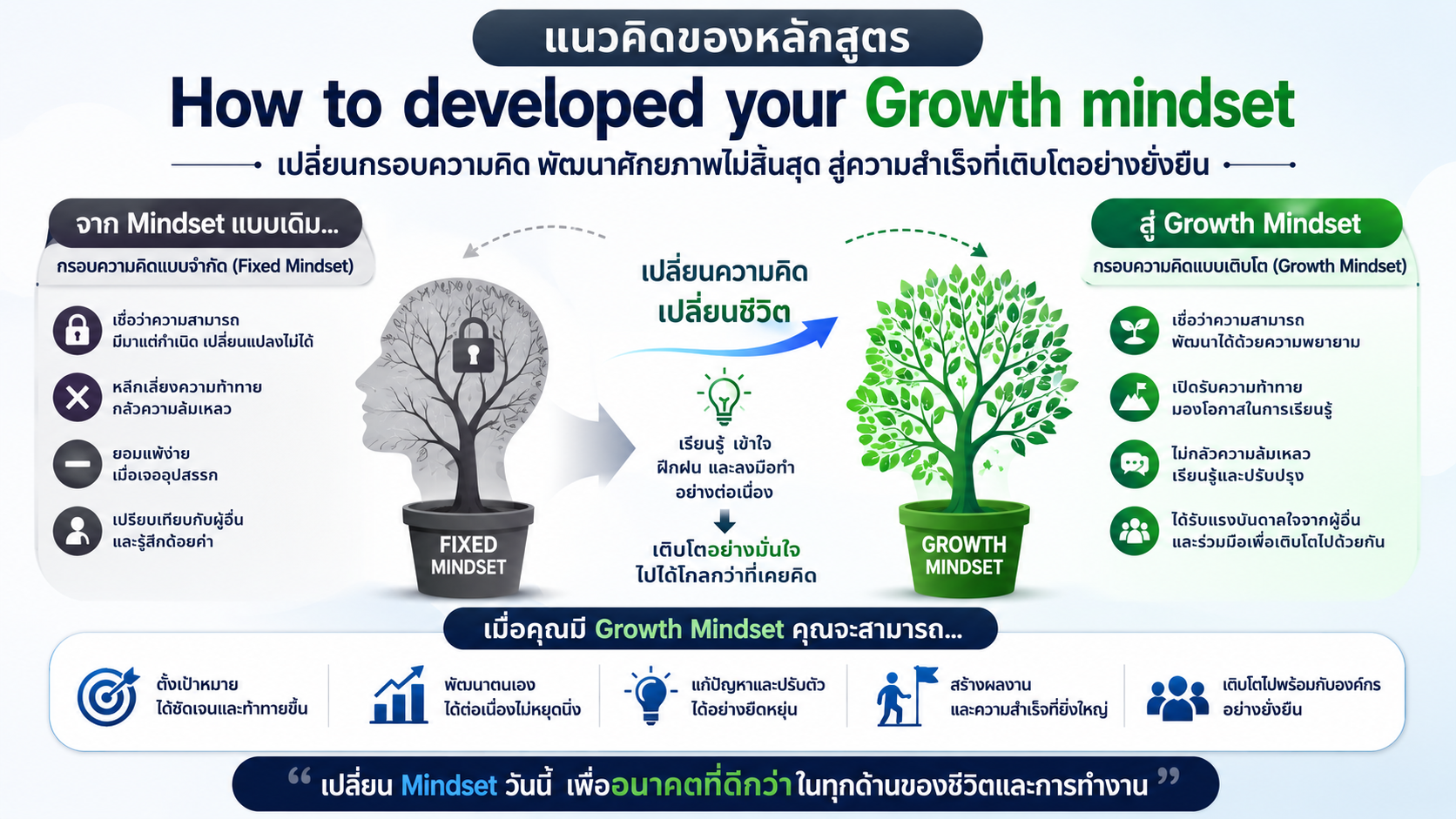 แนวคิดของหลักสูตร

How to developed your Growth mindset

เปลี่ยนกรอบความคิด พัฒนาศักยภาพไม่สิ้นสุด สู่ความสำเร็จที่เติบโตอย่างยั่งยืน

จาก Mindset แบบเดิม...
กรอบความคิดแบบจำกัด (Fixed Mindset)

เชื่อว่าความสามารถ มีมาแต่กำเนิด เปลี่ยนแปลงไม่ได้

หลีกเลี่ยงความท้าทาย กลัวความล้มเหลว

ยอมแพ้ง่าย เมื่อเจออุปสรรค

เปรียบเทียบกับผู้อื่น และรู้สึกด้อยค่า

FIXED MINDSET

เปลี่ยนความคิด เปลี่ยนชีวิต

เรียนรู้ เข้าใจ ฝึกฝน และลงมือทำ อย่างต่อเนื่อง

เติบโตอย่างมั่นใจ ไปได้ไกลกว่าที่เคยคิด

GROWTH MINDSET

สู่ Growth Mindset
กรอบความคิดแบบเติบโต (Growth Mindset)

เชื่อว่าความสามารถ พัฒนาได้ด้วยความพยายาม

เปิดรับความท้าทาย มองโอกาสในการเรียนรู้

ไม่กลัวความล้มเหลว เรียนรู้และปรับปรุง

ได้รับแรงบันดาลใจจากผู้อื่น และร่วมมือเพื่อเติบโตไปด้วยกัน

เมื่อคุณมี Growth Mindset คุณจะสามารถ...

ตั้งเป้าหมาย ได้ชัดเจนและท้าทายขึ้น

พัฒนาตนเอง ได้ต่อเนื่องไม่หยุดนิ่ง

แก้ปัญหาและปรับตัว ได้อย่างยืดหยุ่น

สร้างผลงาน และความสำเร็จที่ยิ่งใหญ่

เติบโตไปพร้อมกับองค์กร อย่างยั่งยืน

“ เปลี่ยน Mindset วันนี้ เพื่ออนาคตที่ดีกว่าในทุกด้านของชีวิตและการทำงาน ”